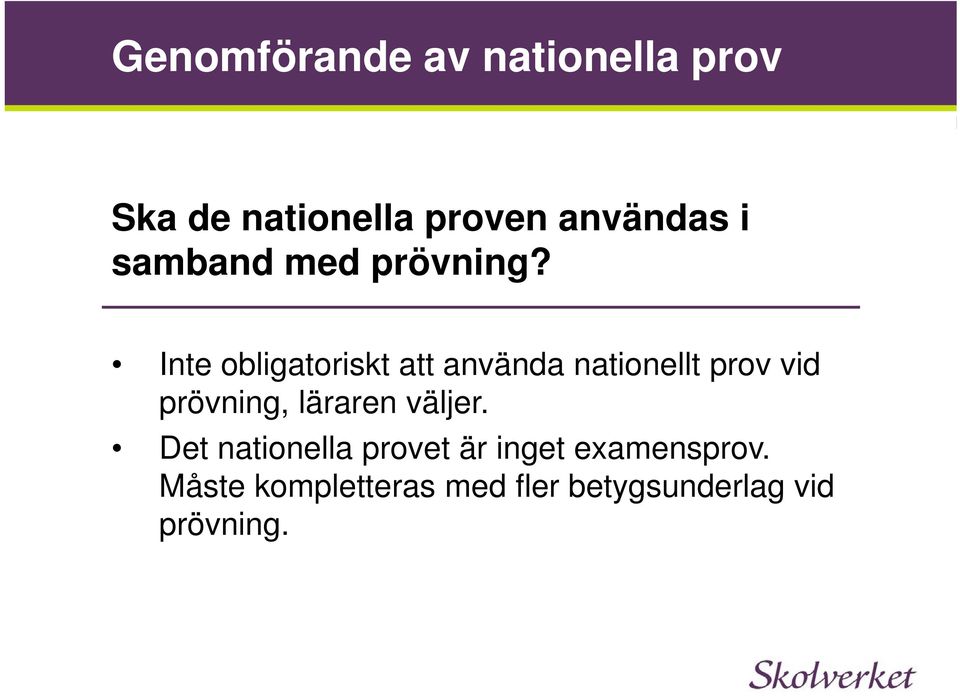 Genomförande av nationella prov

Ska de nationella proven användas i samband med prövning?

• Inte obligatoriskt att använda nationellt prov vid prövning, läraren väljer.

• Det nationella provet är inget examensprov. Måste kompletteras med fler betygsunderlag vid prövning.

Skolverket